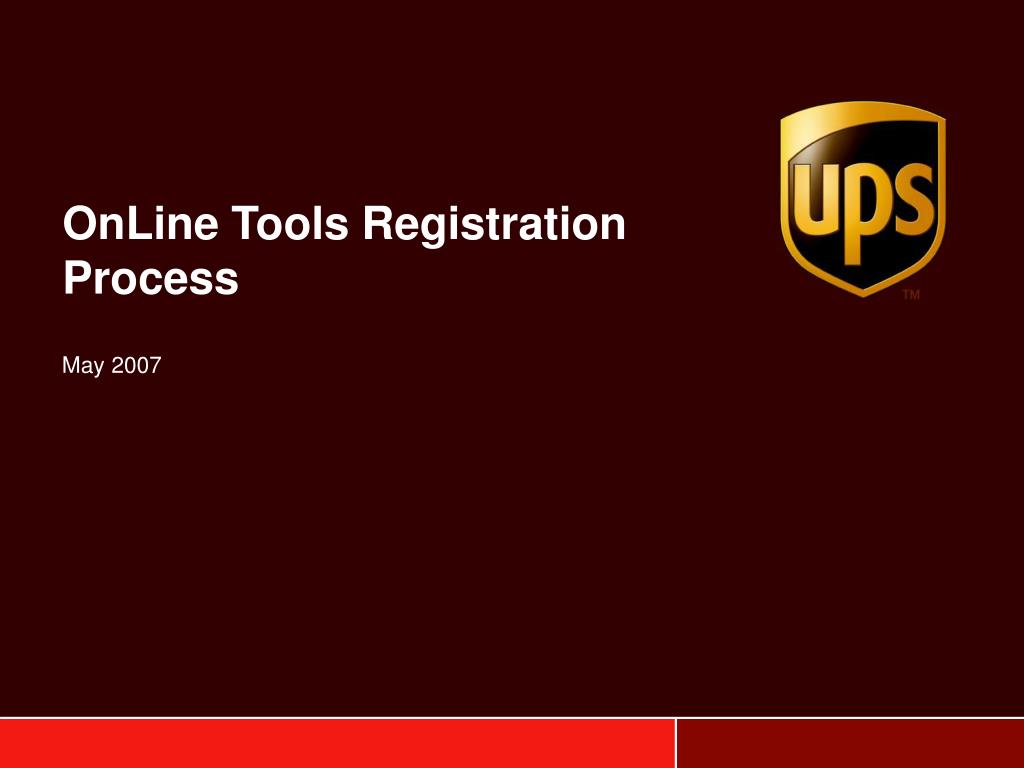 OnLine Tools Registration Process

May 2007

ups

TM